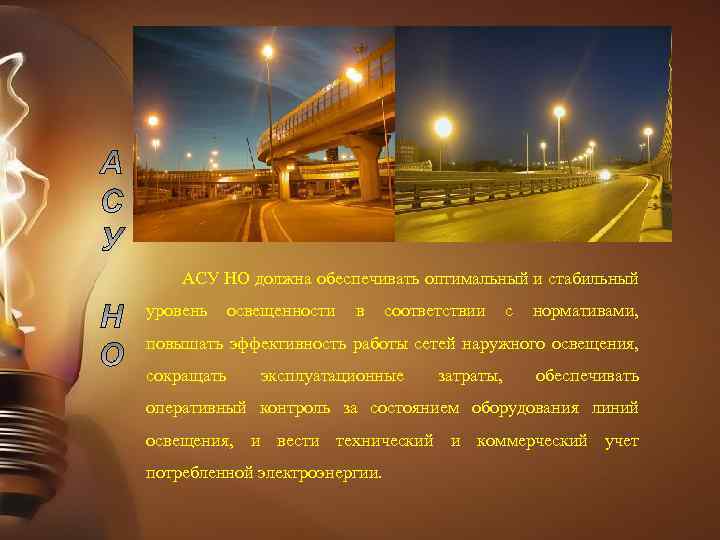 А
С
У

Н
О

АСУ НО должна обеспечивать оптимальный и стабильный уровень освещенности в соответствии с нормативами, повышать эффективность работы сетей наружного освещения, сокращать эксплуатационные затраты, обеспечивать оперативный контроль за состоянием оборудования линий освещения, и вести технический и коммерческий учет потребленной электроэнергии.